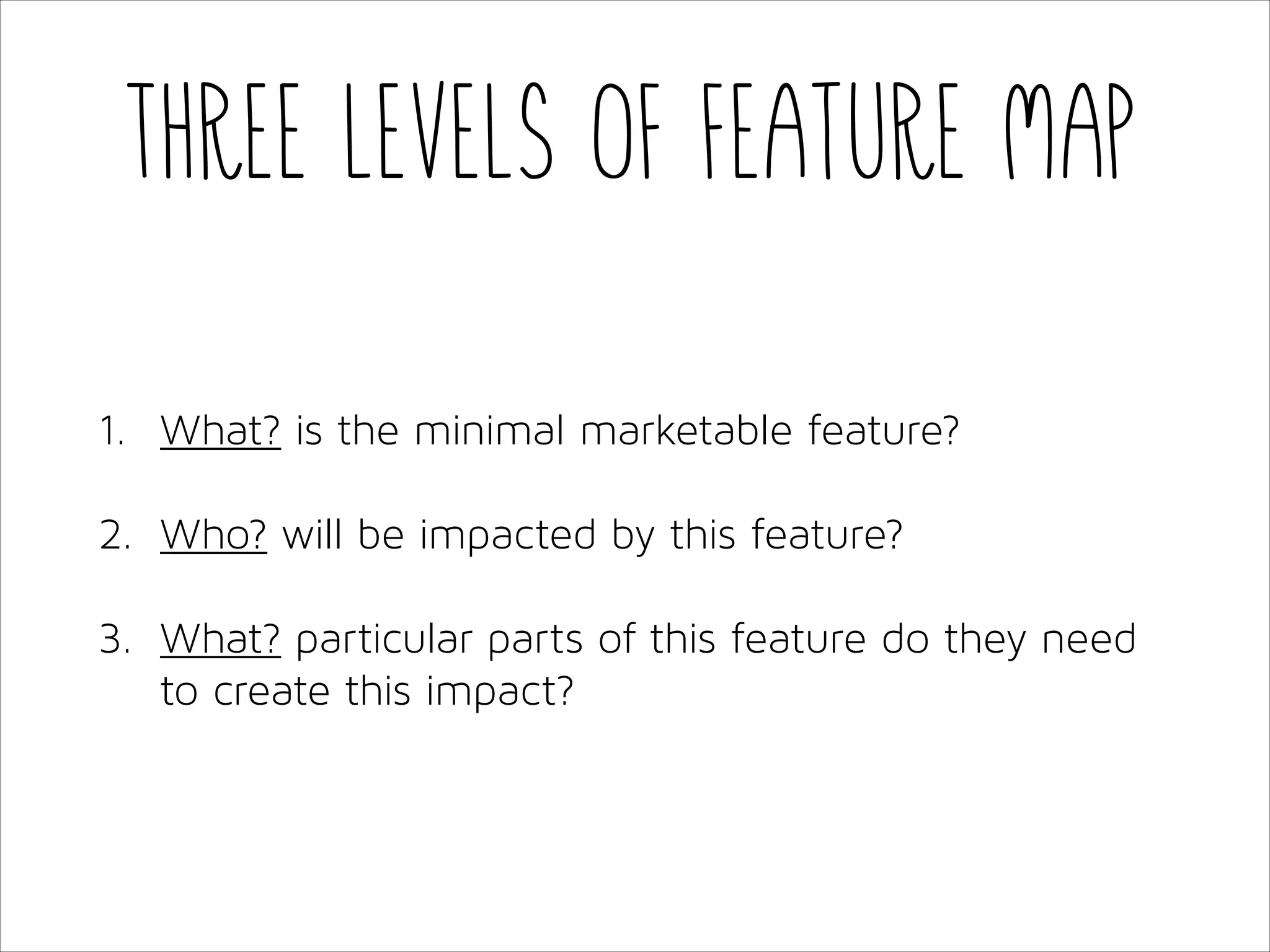 THREE LEVELS OF FEATURE MAP

1. What? is the minimal marketable feature?

2. Who? will be impacted by this feature?

3. What? particular parts of this feature do they need to create this impact?